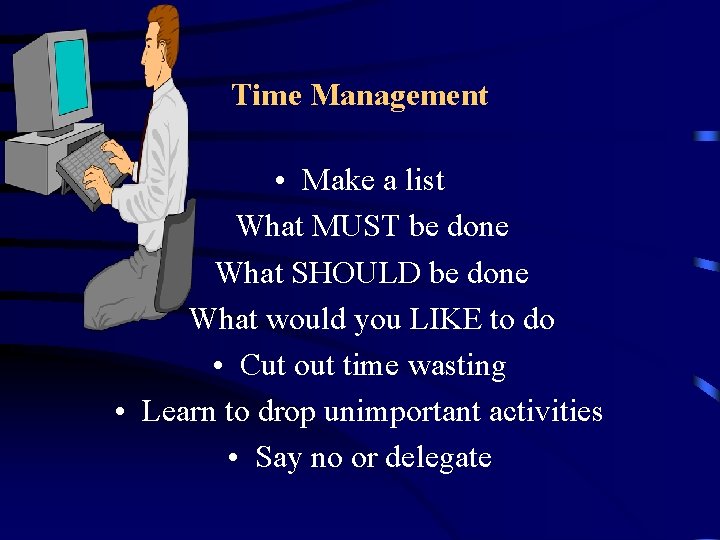 Time Management

• Make a list
What MUST be done
What SHOULD be done
What would you LIKE to do
• Cut out time wasting
• Learn to drop unimportant activities
• Say no or delegate